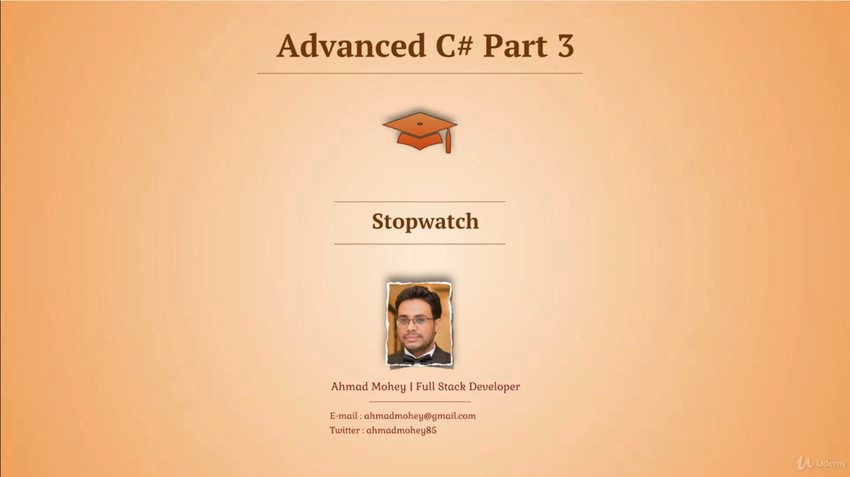 Advanced C# Part 3

Stopwatch

Ahmad Mohey | Full Stack Developer

E-mail : ahmadmohey@gmail.com
Twitter : ahmadmohey85

Udemy